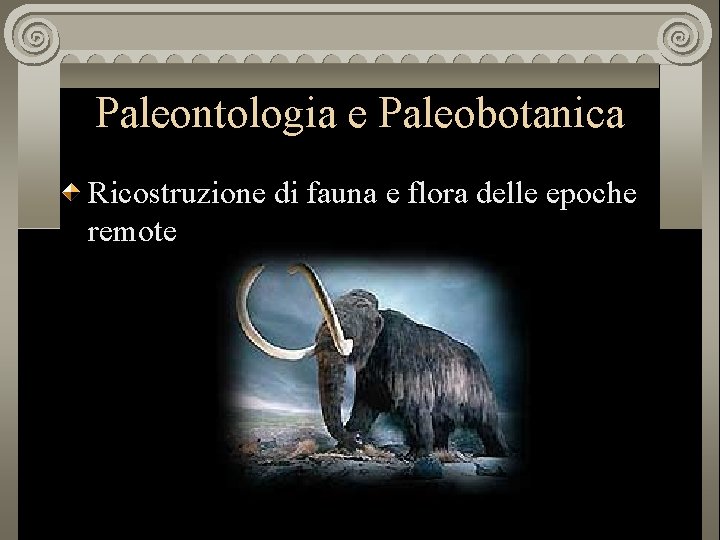 Paleontologia e Paleobotanica

Ricostruzione di fauna e flora delle epoche remote